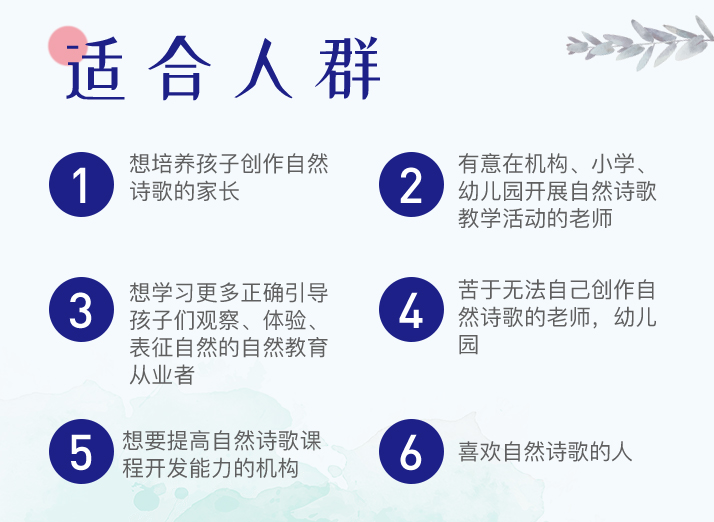 适合人群

1 想培养孩子创作自然诗歌的家长

2 有意在机构、小学、幼儿园开展自然诗歌教学活动的老师

3 想学习更多正确引导孩子们观察、体验、表征自然的自然教育从业者

4 苦于无法自己创作自然诗歌的老师，幼儿园

5 想要提高自然诗歌课程开发能力的机构

6 喜欢自然诗歌的人